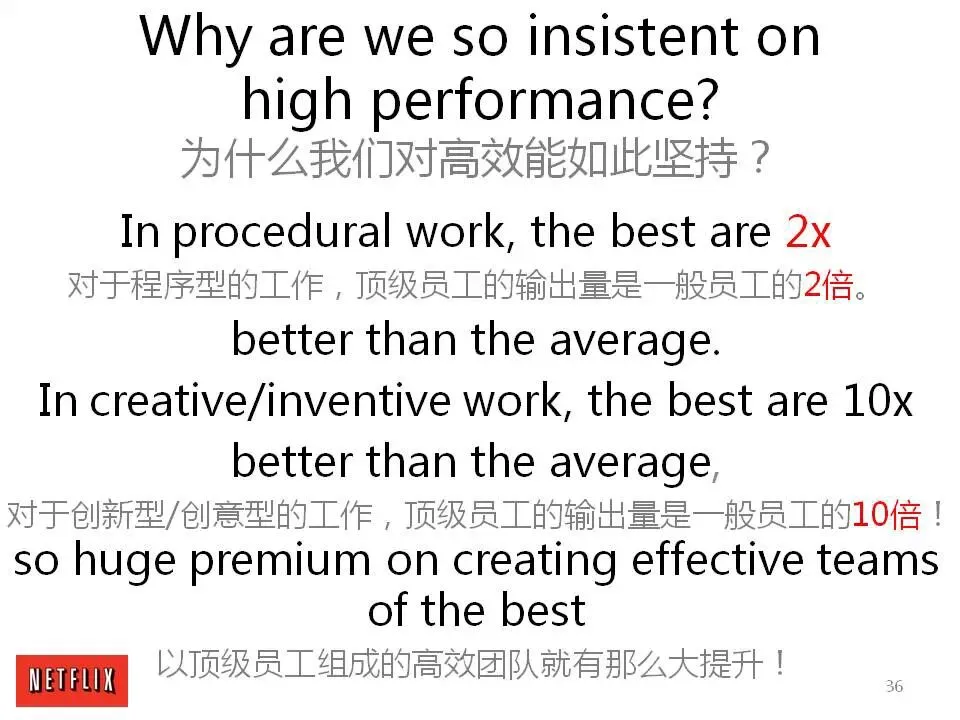 Why are we so insistent on high performance?
为什么我们对高效能如此坚持？

In procedural work, the best are 2x
对于程序型的工作，顶级员工的输出量是一般员工的2倍。
better than the average.
In creative/inventive work, the best are 10x better than the average,
对于创新型/创意型的工作，顶级员工的输出量是一般员工的10倍！
so huge premium on creating effective teams of the best
以顶级员工组成的高效团队就有那么大提升！

NETFLIX

36